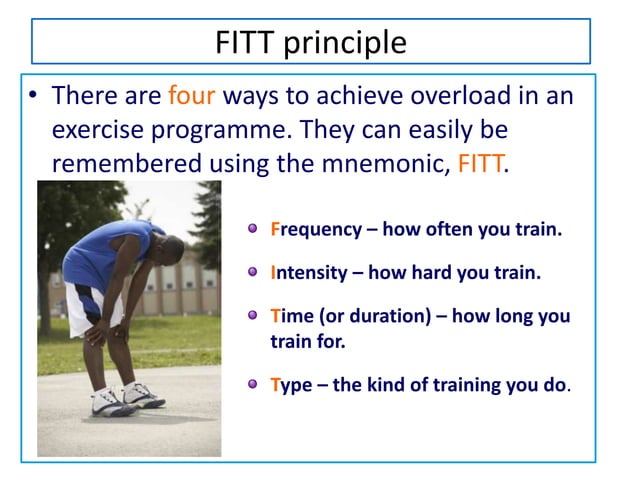 FITT principle

• There are four ways to achieve overload in an exercise programme. They can easily be remembered using the mnemonic, FITT.

• Frequency – how often you train.

• Intensity – how hard you train.

• Time (or duration) – how long you train for.

• Type – the kind of training you do.